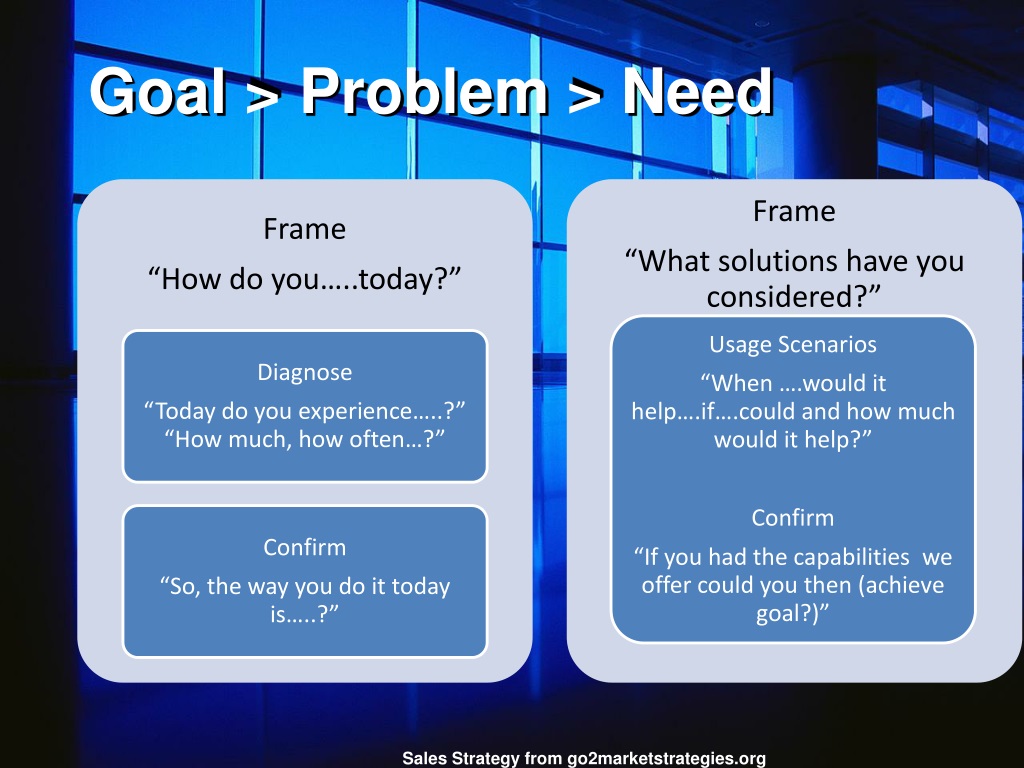 Goal > Problem > Need

Frame

“How do you…..today?”

Diagnose

“Today do you experience…..?” “How much, how often…?”

Confirm

“So, the way you do it today is…..?”

Frame

“What solutions have you considered?”

Usage Scenarios

“When ….would it help….if….could and how much would it help?”

Confirm

“If you had the capabilities we offer could you then (achieve goal?)”

Sales Strategy from go2marketstrategies.org